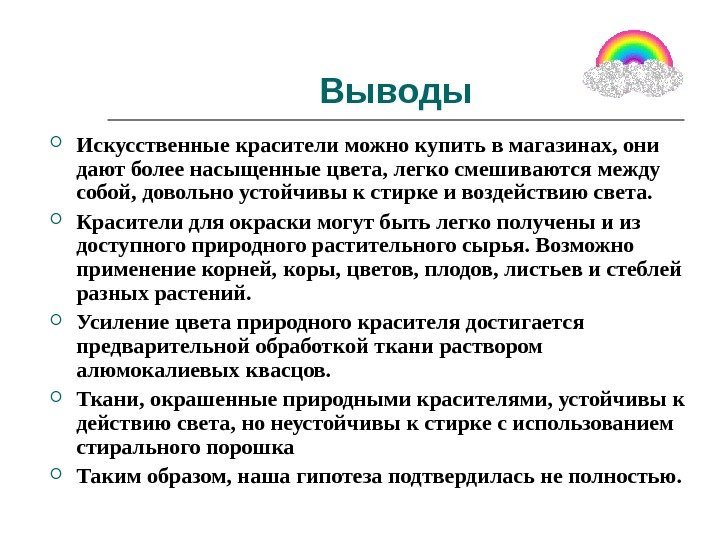 Выводы

Искусственные красители можно купить в магазинах, они дают более насыщенные цвета, легко смешиваются между собой, довольно устойчивы к стирке и воздействию света.

Красители для окраски могут быть легко получены и из доступного природного растительного сырья. Возможно применение корней, коры, цветов, плодов, листьев и стеблей разных растений.

Усиление цвета природного красителя достигается предварительной обработкой ткани раствором алюмокалиевых квасцов.

Ткани, окрашенные природными красителями, устойчивы к действию света, но неустойчивы к стирке с использованием стирального порошка

Таким образом, наша гипотеза подтвердилась не полностью.